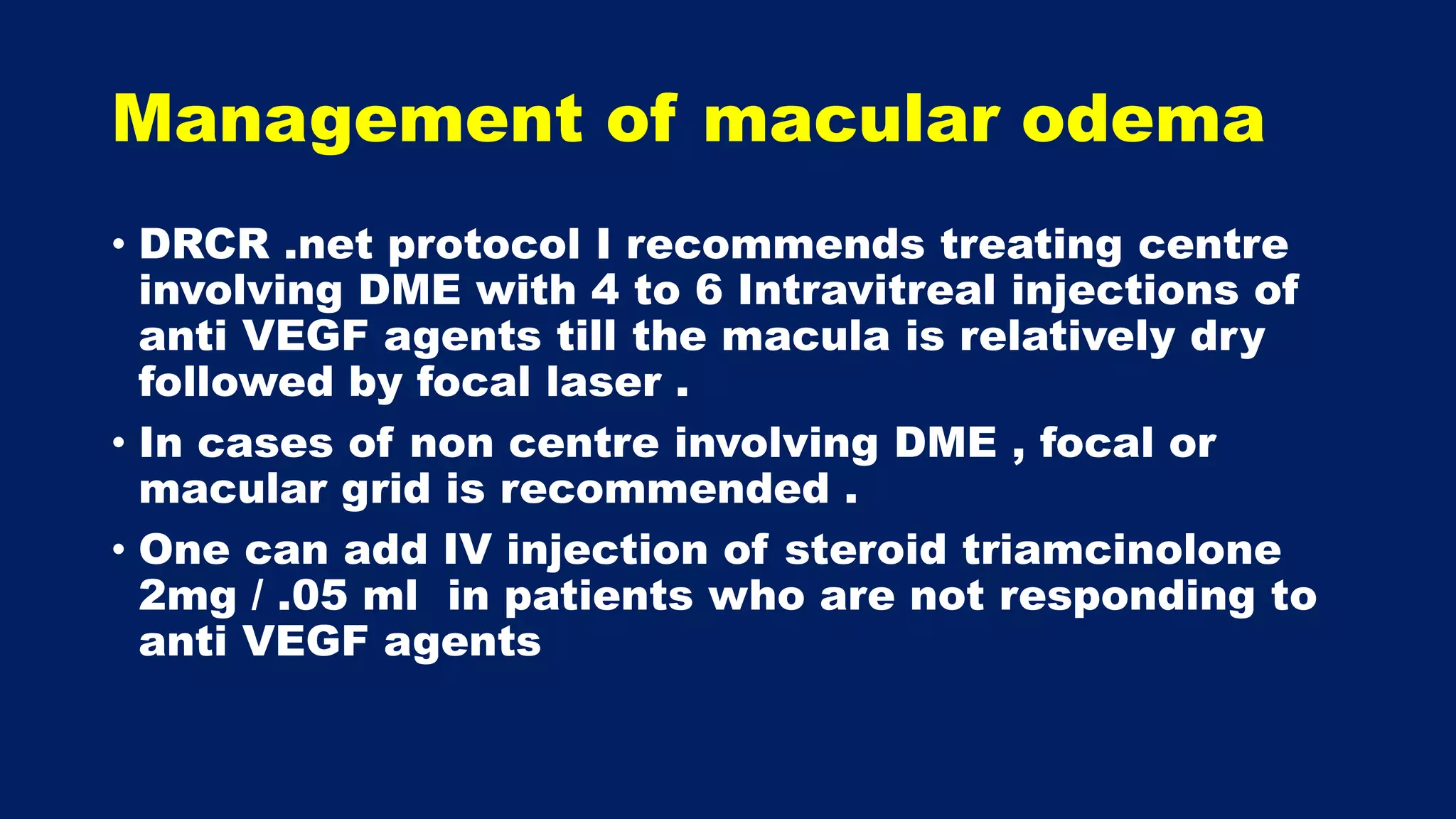 Management of macular odema

• DRCR .net protocol I recommends treating centre involving DME with 4 to 6 Intravitreal injections of anti VEGF agents till the macula is relatively dry followed by focal laser .

• In cases of non centre involving DME , focal or macular grid is recommended .

• One can add IV injection of steroid triamcinolone 2mg / .05 ml in patients who are not responding to anti VEGF agents